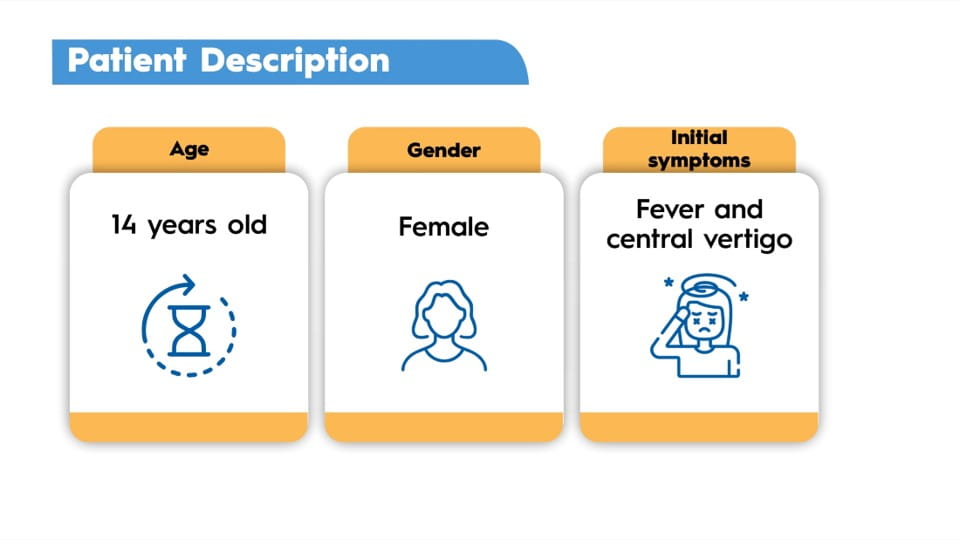 Patient Description

Age

14 years old

Gender

Female

Initial symptoms

Fever and central vertigo